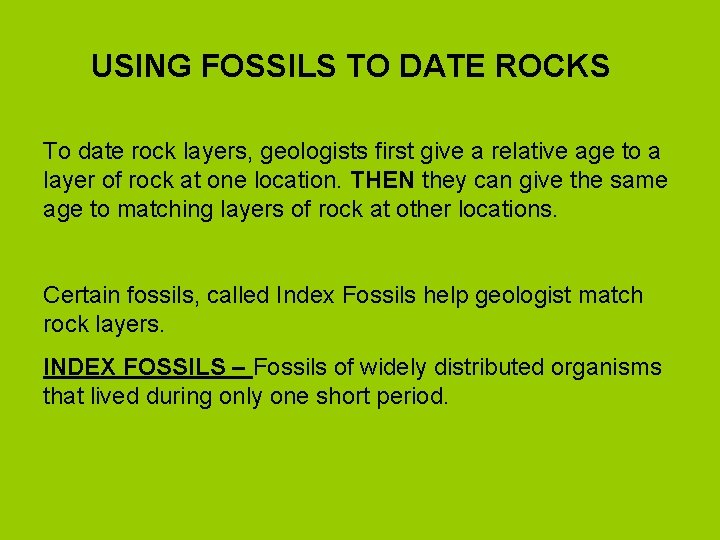 USING FOSSILS TO DATE ROCKS

To date rock layers, geologists first give a relative age to a layer of rock at one location. THEN they can give the same age to matching layers of rock at other locations.

Certain fossils, called Index Fossils help geologist match rock layers.

INDEX FOSSILS – Fossils of widely distributed organisms that lived during only one short period.